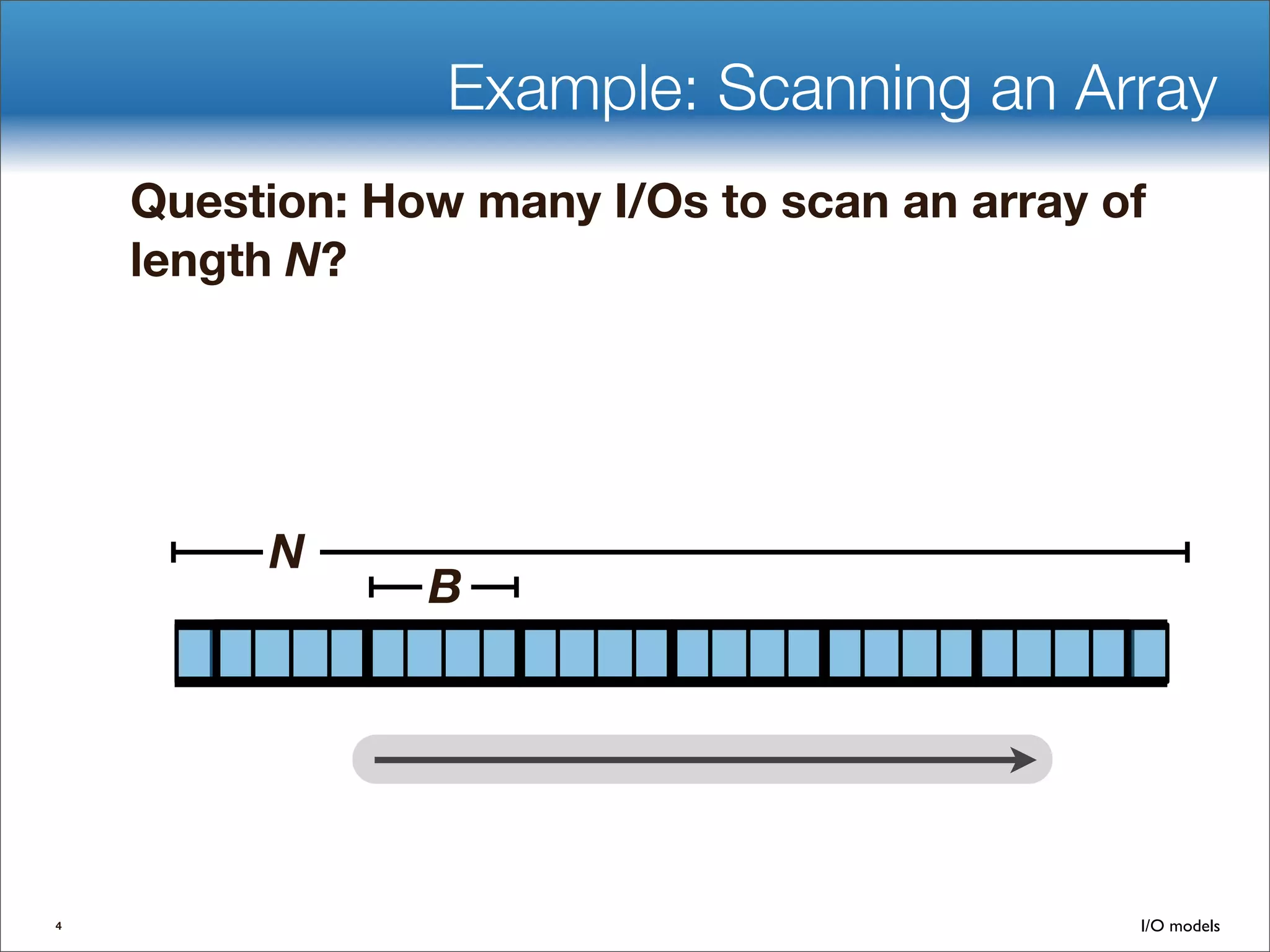 Example: Scanning an Array

Question: How many I/Os to scan an array of length $N$?

$N$

$B$

4

I/O models